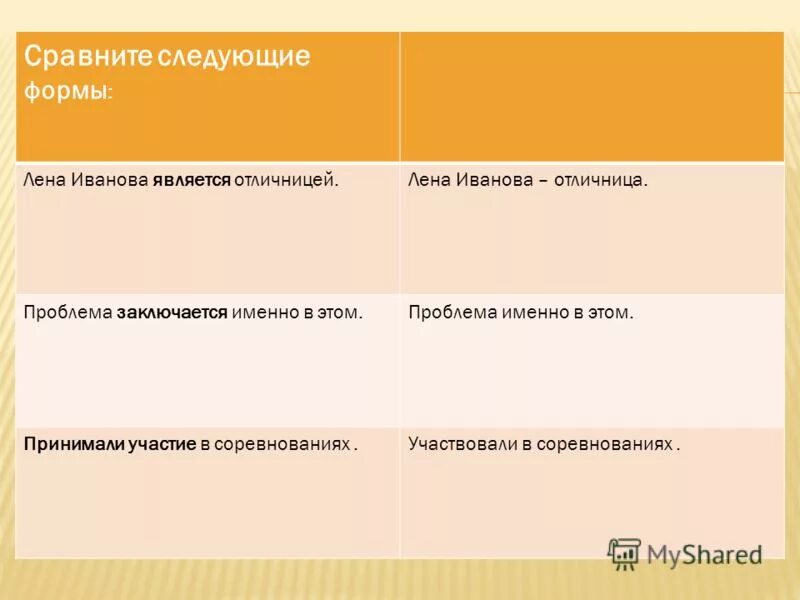 | Сравните следующие формы: | |
|---|---|
| Лена Иванова является отличницей. | Лена Иванова – отличница. |
| Проблема заключается именно в этом. | Проблема именно в этом. |
| Принимали участие в соревнованиях . | Участвовали в соревнованиях . |

MyShared